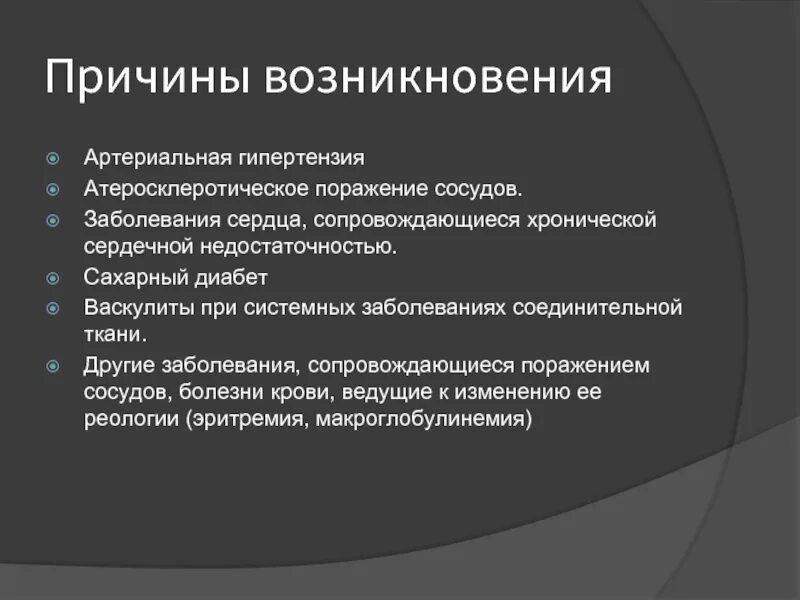 Причины возникновения

Артериальная гипертензия

Атеросклеротическое поражение сосудов.

Заболевания сердца, сопровождающиеся хронической сердечной недостаточностью.

Сахарный диабет

Васкулиты при системных заболеваниях соединительной ткани.

Другие заболевания, сопровождающиеся поражением сосудов, болезни крови, ведущие к изменению ее реологии (эритремия, макроглобулинемия)